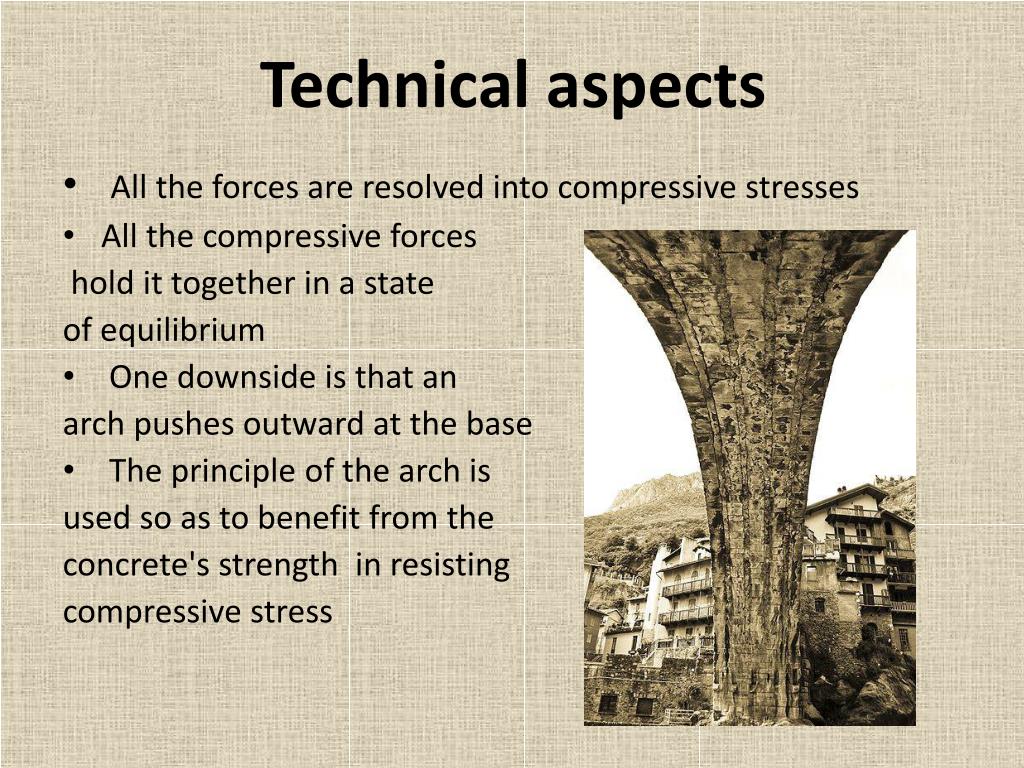 Technical aspects

• All the forces are resolved into compressive stresses
• All the compressive forces hold it together in a state of equilibrium
• One downside is that an arch pushes outward at the base
• The principle of the arch is used so as to benefit from the concrete's strength in resisting compressive stress